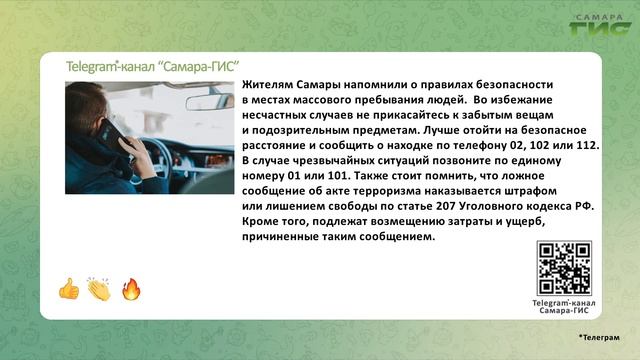 САМАРА ГИС

Telegram*-канал "Самара-ГИС"

Жителям Самары напомнили о правилах безопасности в местах массового пребывания людей. Во избежание несчастных случаев не прикасайтесь к забытым вещам и подозрительным предметам. Лучше отойти на безопасное расстояние и сообщить о находке по телефону 02, 102 или 112. В случае чрезвычайных ситуаций позвоните по единому номеру 01 или 101. Также стоит помнить, что ложное сообщение об акте терроризма наказывается штрафом или лишением свободы по статье 207 Уголовного кодекса РФ. Кроме того, подлежат возмещению затраты и ущерб, причиненные таким сообщением.

Telegram*-канал Самара-ГИС

*Телеграм